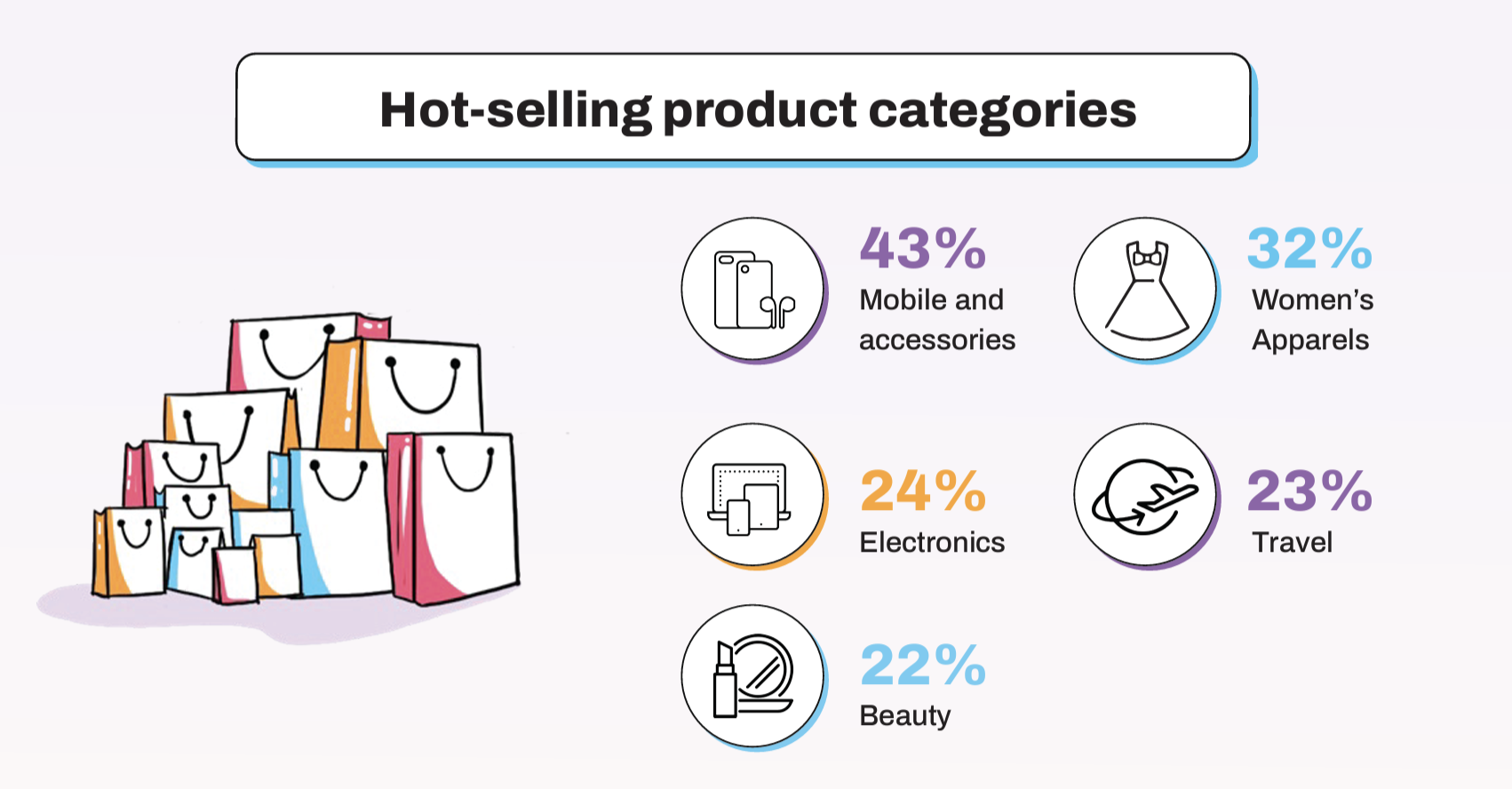 Hot-selling product categories

43%
Mobile and accessories

32%
Women's Apparels

24%
Electronics

23%
Travel

22%
Beauty